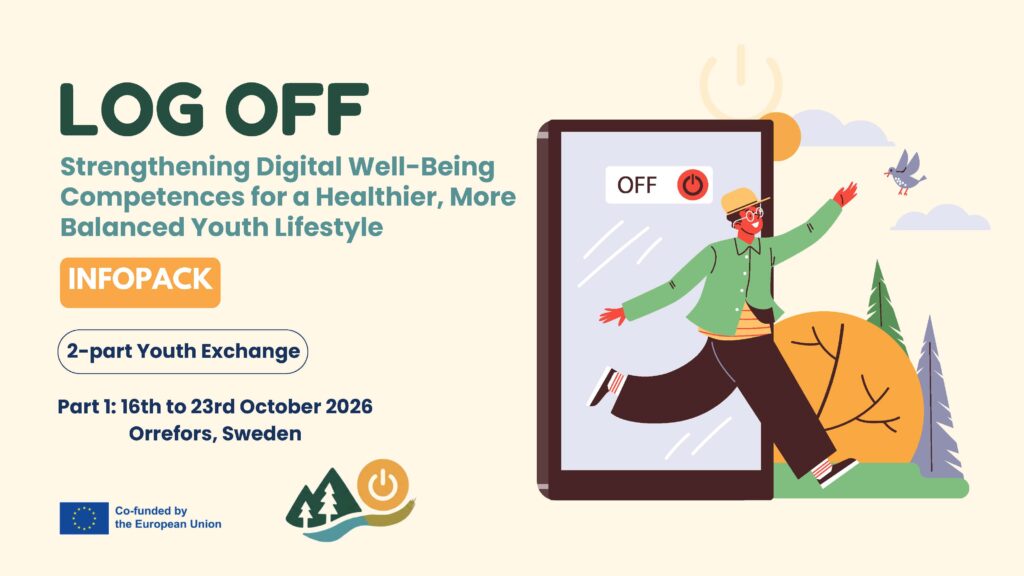 LOG OFF

Strengthening Digital Well-Being Competences for a Healthier, More Balanced Youth Lifestyle

INFOPACK

2-part Youth Exchange

Part 1: 16th to 23rd October 2026
Orrefors, Sweden

Co-funded by the European Union

OFF